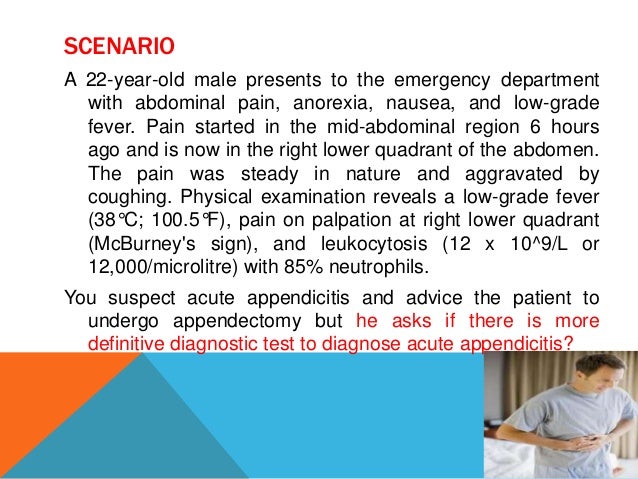 SCENARIO

A 22-year-old male presents to the emergency department with abdominal pain, anorexia, nausea, and low-grade fever. Pain started in the mid-abdominal region 6 hours ago and is now in the right lower quadrant of the abdomen. The pain was steady in nature and aggravated by coughing. Physical examination reveals a low-grade fever (38℃; 100.5℉), pain on palpation at right lower quadrant (McBurney's sign), and leukocytosis (12 x 10^9/L or 12,000/microlitre) with 85% neutrophils.

You suspect acute appendicitis and advice the patient to undergo appendectomy but he asks if there is more definitive diagnostic test to diagnose acute appendicitis?